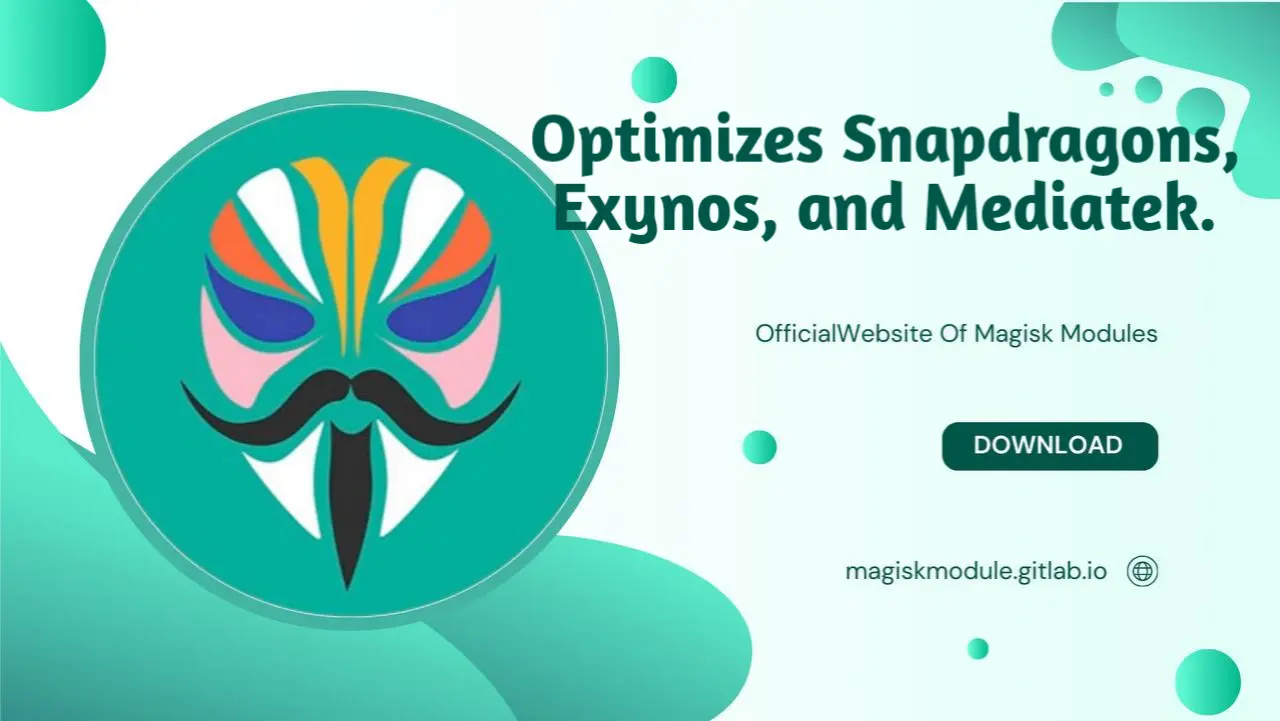 Optimizes Snapdragons, Exynos, and Mediatek.

OfficialWebsite Of Magisk Modules

DOWNLOAD

magiskmodule.gitlab.io